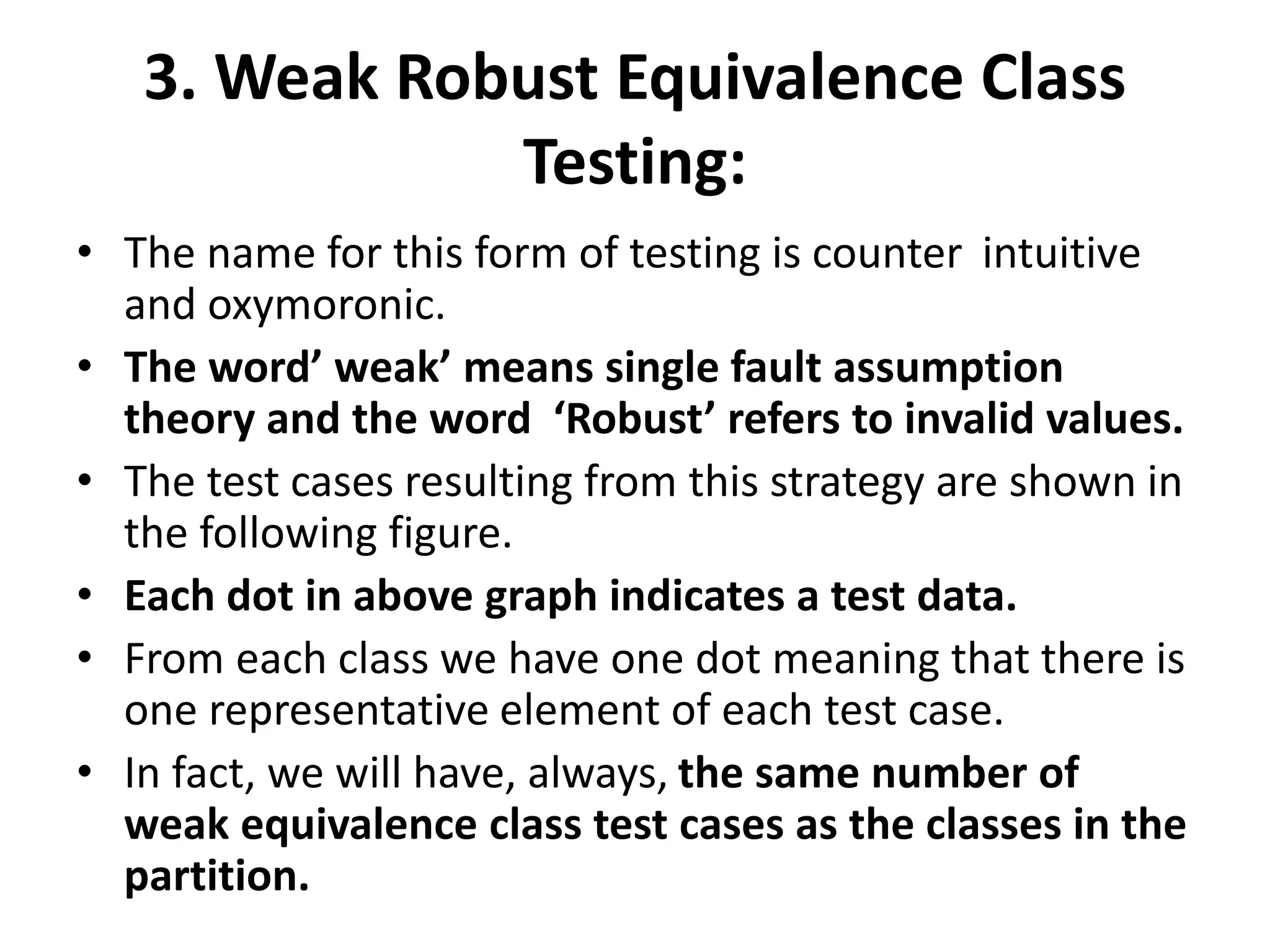 3. Weak Robust Equivalence Class Testing:

• The name for this form of testing is counter  intuitive and oxymoronic.
• The word’ weak’ means single fault assumption theory and the word  ‘Robust’ refers to invalid values.
• The test cases resulting from this strategy are shown in the following figure.
• Each dot in above graph indicates a test data.
• From each class we have one dot meaning that there is one representative element of each test case.
• In fact, we will have, always, the same number of weak equivalence class test cases as the classes in the partition.